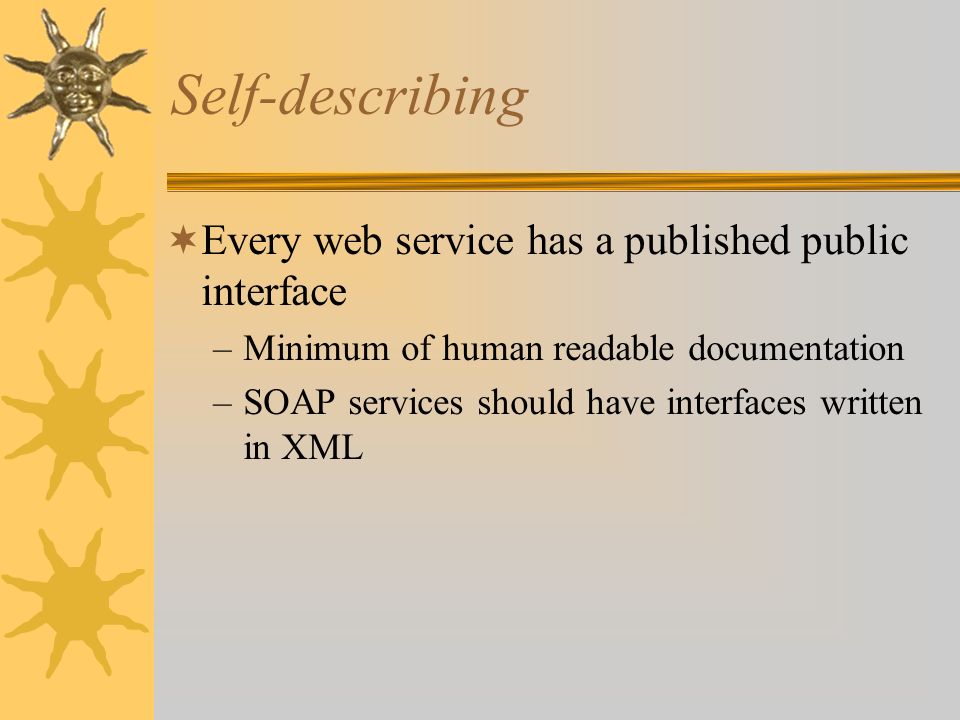 Self-describing

Every web service has a published public interface

– Minimum of human readable documentation

– SOAP services should have interfaces written in XML